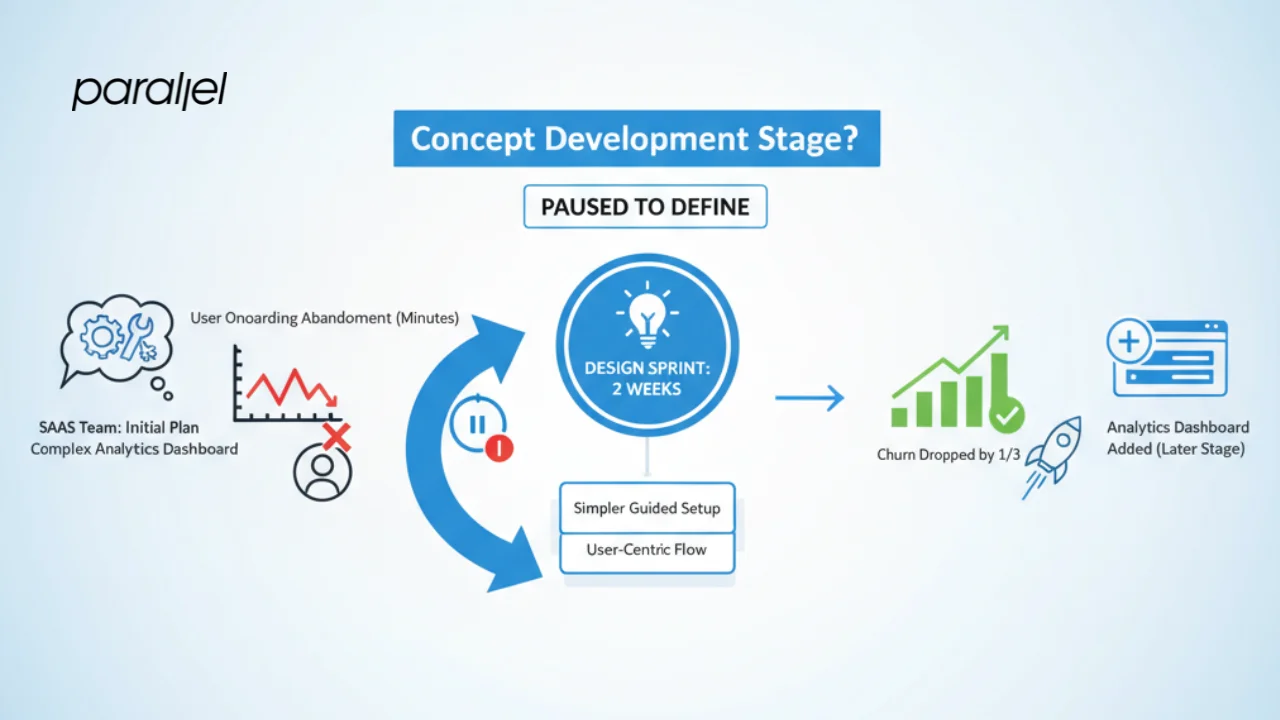 parallel

Concept Development Stage?

PAUSED TO DEFINE

User Onoarding Abandoment (Minutes)

SAAS Team: Initial Plan
Complex Analytics Dashboard

DESIGN SPRINT:
2 WEEKS

Simpler Guided Setup

User-Centric Flow

Churn Dropped by 1/3

Analytics Dashboard
Added (Later Stage)